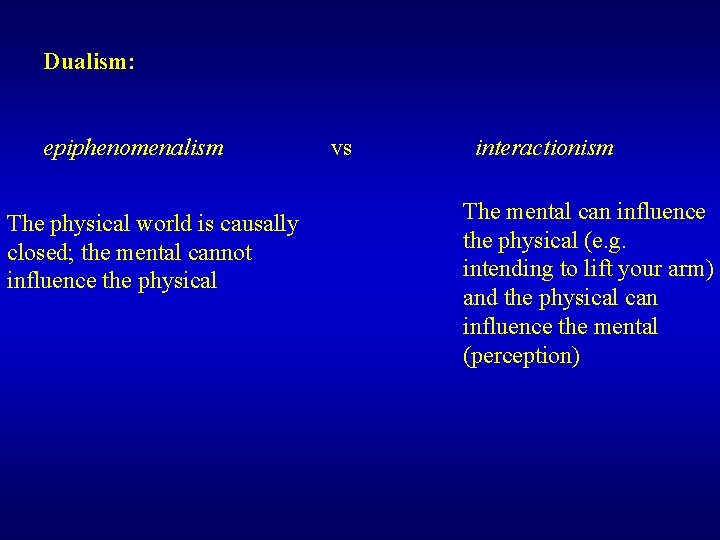 Dualism:

epiphenomenalism vs interactionism

The physical world is causally closed; the mental cannot influence the physical

The mental can influence the physical (e.g. intending to lift your arm) and the physical can influence the mental (perception)